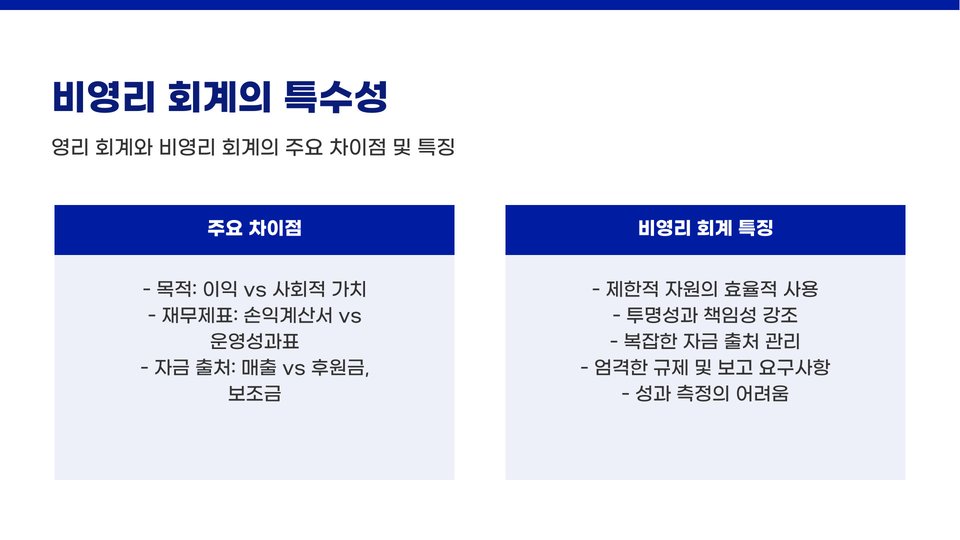 비영리 회계의 특수성

영리 회계와 비영리 회계의 주요 차이점 및 특징

주요 차이점

- 목적: 이익 vs 사회적 가치
- 재무제표: 손익계산서 vs 운영성과표
- 자금 출처: 매출 vs 후원금, 보조금

비영리 회계 특징

- 제한적 자원의 효율적 사용
- 투명성과 책임성 강조
- 복잡한 자금 출처 관리
- 엄격한 규제 및 보고 요구사항
- 성과 측정의 어려움